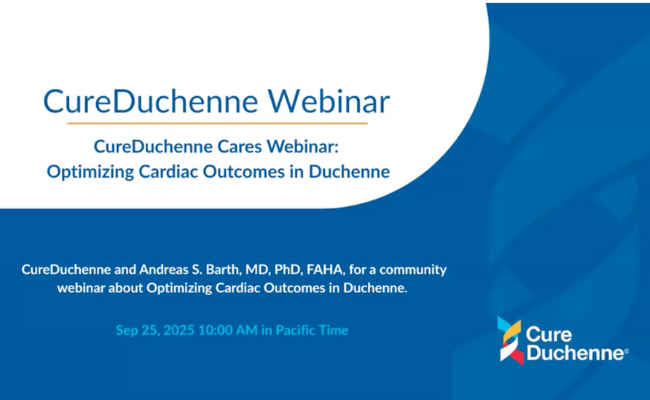 CureDuchenne Webinar

CureDuchenne Cares Webinar: Optimizing Cardiac Outcomes in Duchenne

CureDuchenne and Andreas S. Barth, MD, PhD, FAHA, for a community webinar about Optimizing Cardiac Outcomes in Duchenne.

Sep 25, 2025 10:00 AM in Pacific Time

Cure Duchenne®